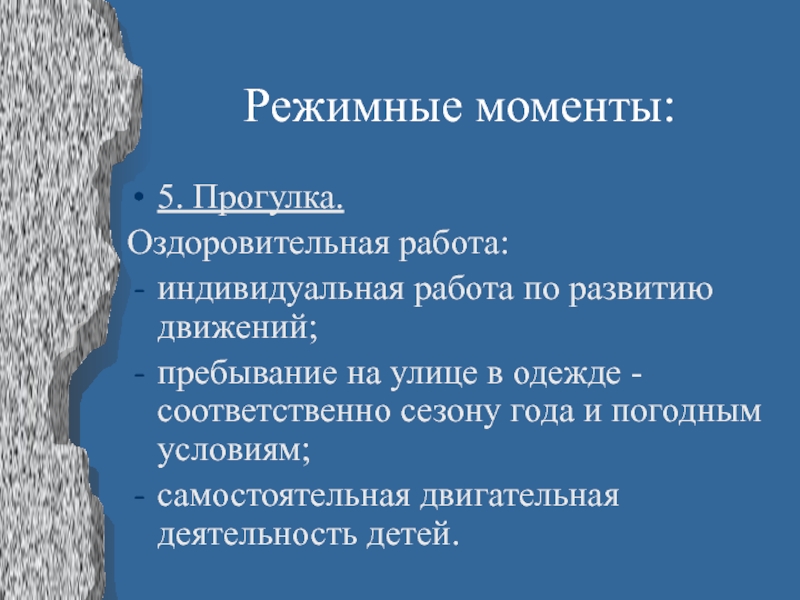 Режимные моменты:

• 5. Прогулка.

Оздоровительная работа:

- индивидуальная работа по развитию движений;

- пребывание на улице в одежде - соответственно сезону года и погодным условиям;

- самостоятельная двигательная деятельность детей.